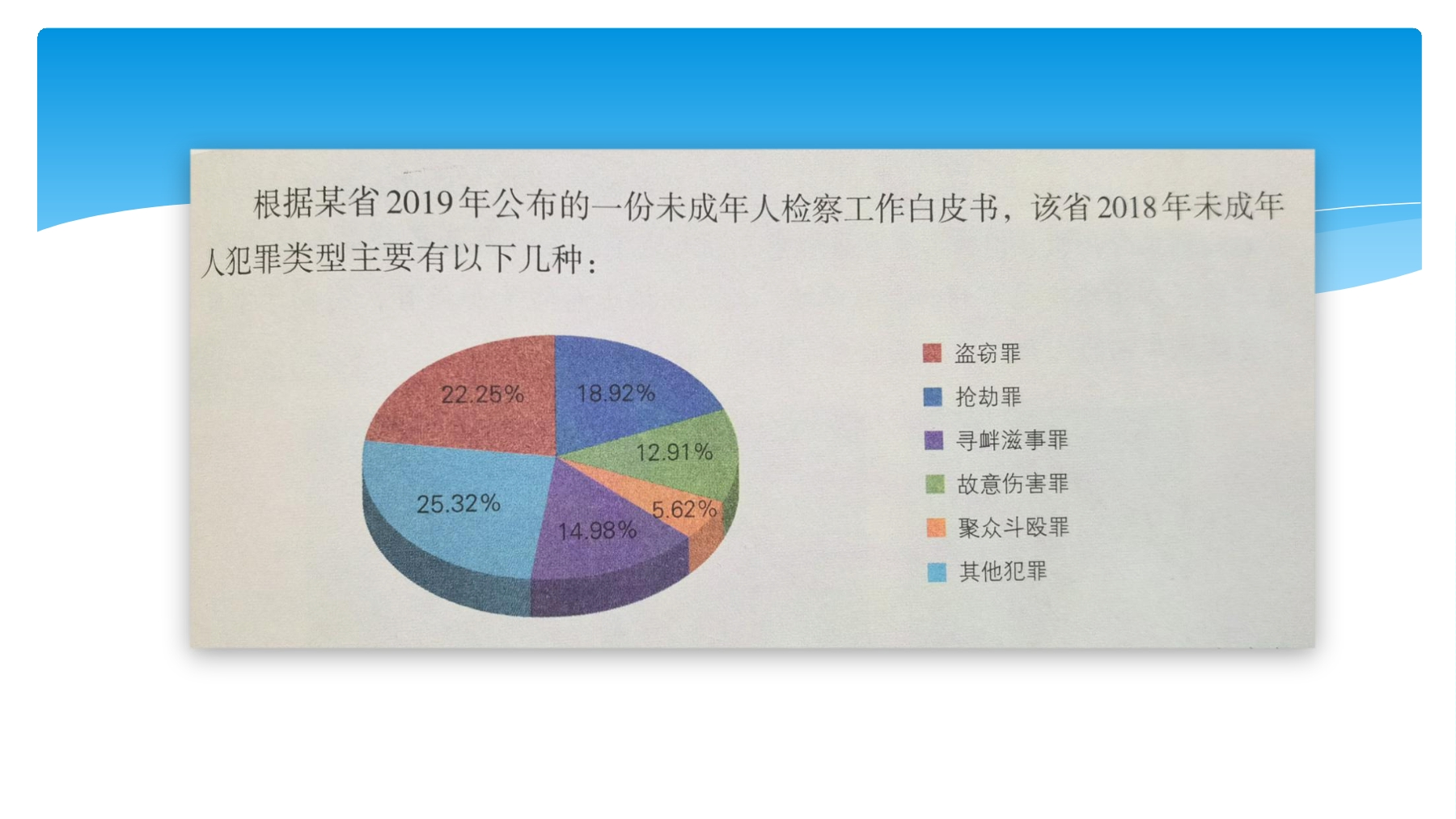 根据某省2019年公布的一份未成年人检察工作白皮书，该省2018年未成年人犯罪类型主要有以下几种：

22.25%
18.92%
12.91%
5.62%
14.98%
25.32%

盗窃罪
抢劫罪
寻衅滋事罪
故意伤害罪
聚众斗殴罪
其他犯罪